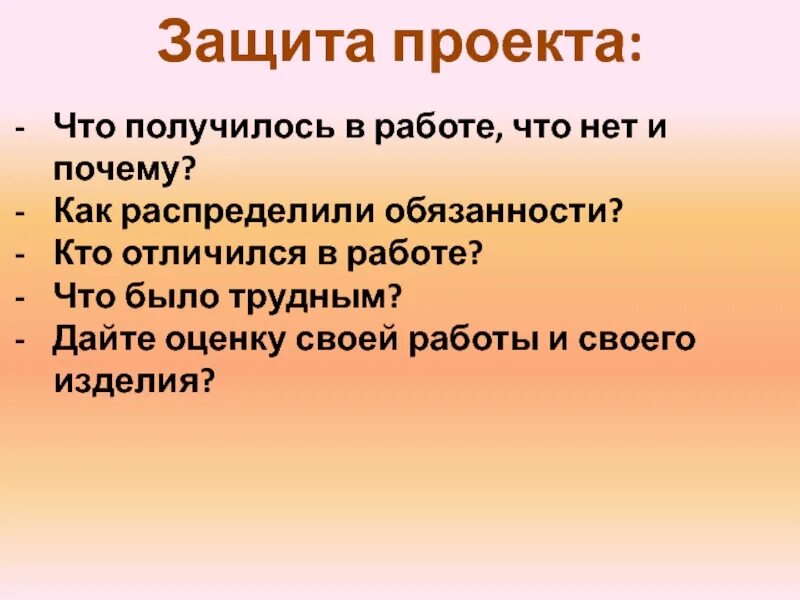 Защита проекта:

- Что получилось в работе, что нет и почему?
- Как распределили обязанности?
- Кто отличился в работе?
- Что было трудным?
- Дайте оценку своей работы и своего изделия?